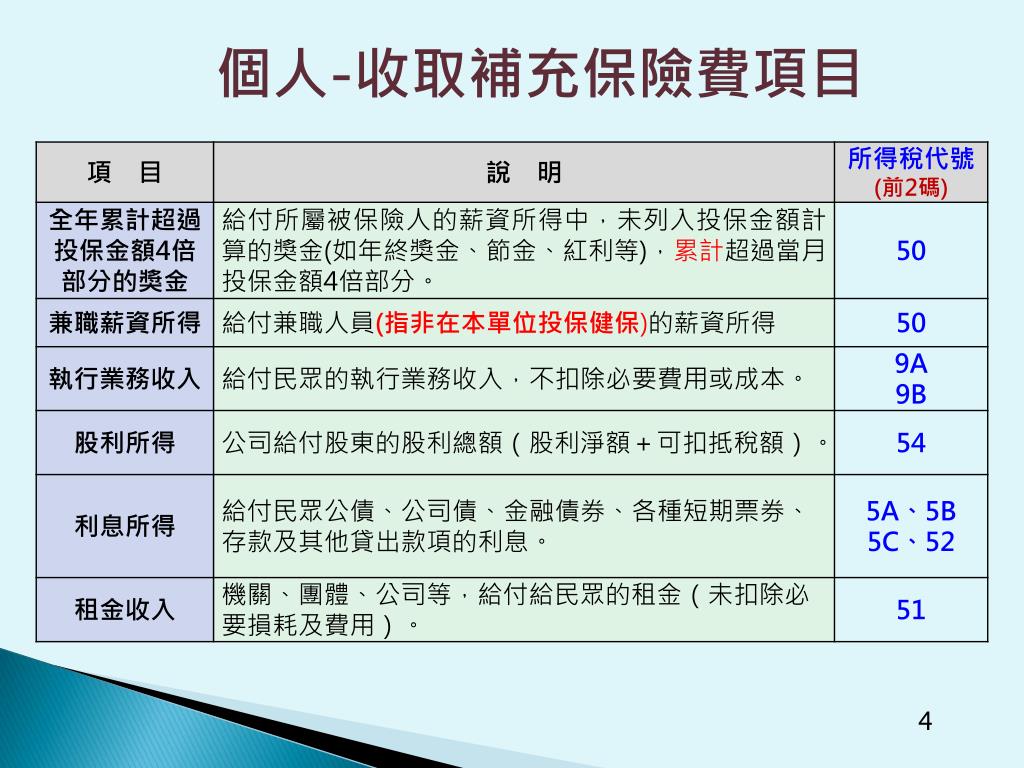 個人-收取補充保險費項目

| 項　目 | 說　明 | 所得稅代號 (前2碼) |
|---|---|---|
| 全年累計超過投保金額4倍部分的獎金 | 給付所屬被保險人的薪資所得中，未列入投保金額計算的獎金(如年終獎金、節金、紅利等)，累計超過當月投保金額4倍部分。 | 50 |
| 兼職薪資所得 | 給付兼職人員(指非在本單位投保健保)的薪資所得 | 50 |
| 執行業務收入 | 給付民眾的執行業務收入，不扣除必要費用或成本。 | 9A 9B |
| 股利所得 | 公司給付股東的股利總額（股利淨額＋可扣抵稅額）。 | 54 |
| 利息所得 | 給付民眾公債、公司債、金融債券、各種短期票券、存款及其他貸出款項的利息。 | 5A、5B 5C、52 |
| 租金收入 | 機關、團體、公司等，給付給民眾的租金（未扣除必要損耗及費用）。 | 51 |

4